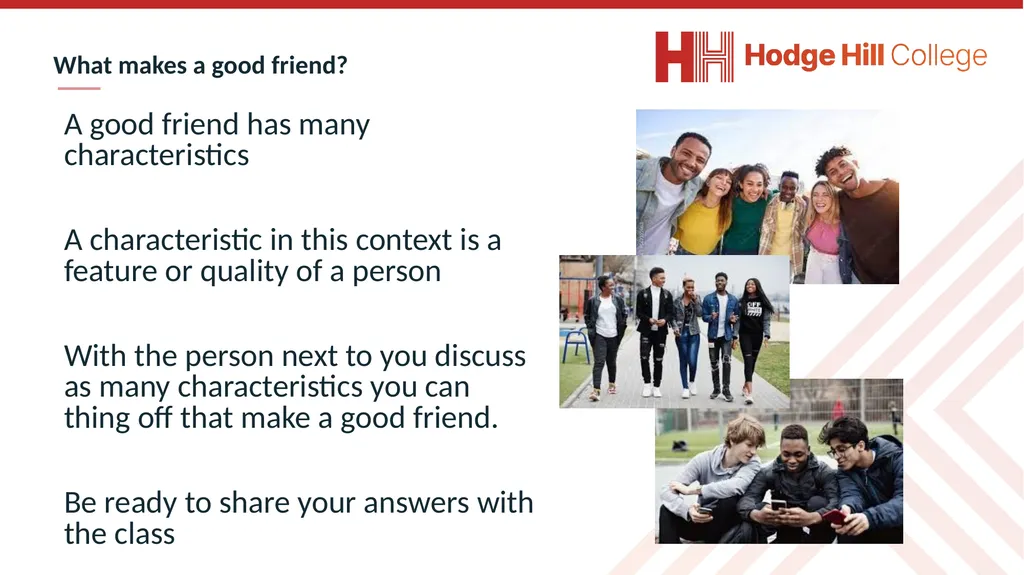 What makes a good friend?

Hodge Hill College

A good friend has many characteristics

A characteristic in this context is a feature or quality of a person

With the person next to you discuss as many characteristics you can thing off that make a good friend.

Be ready to share your answers with the class